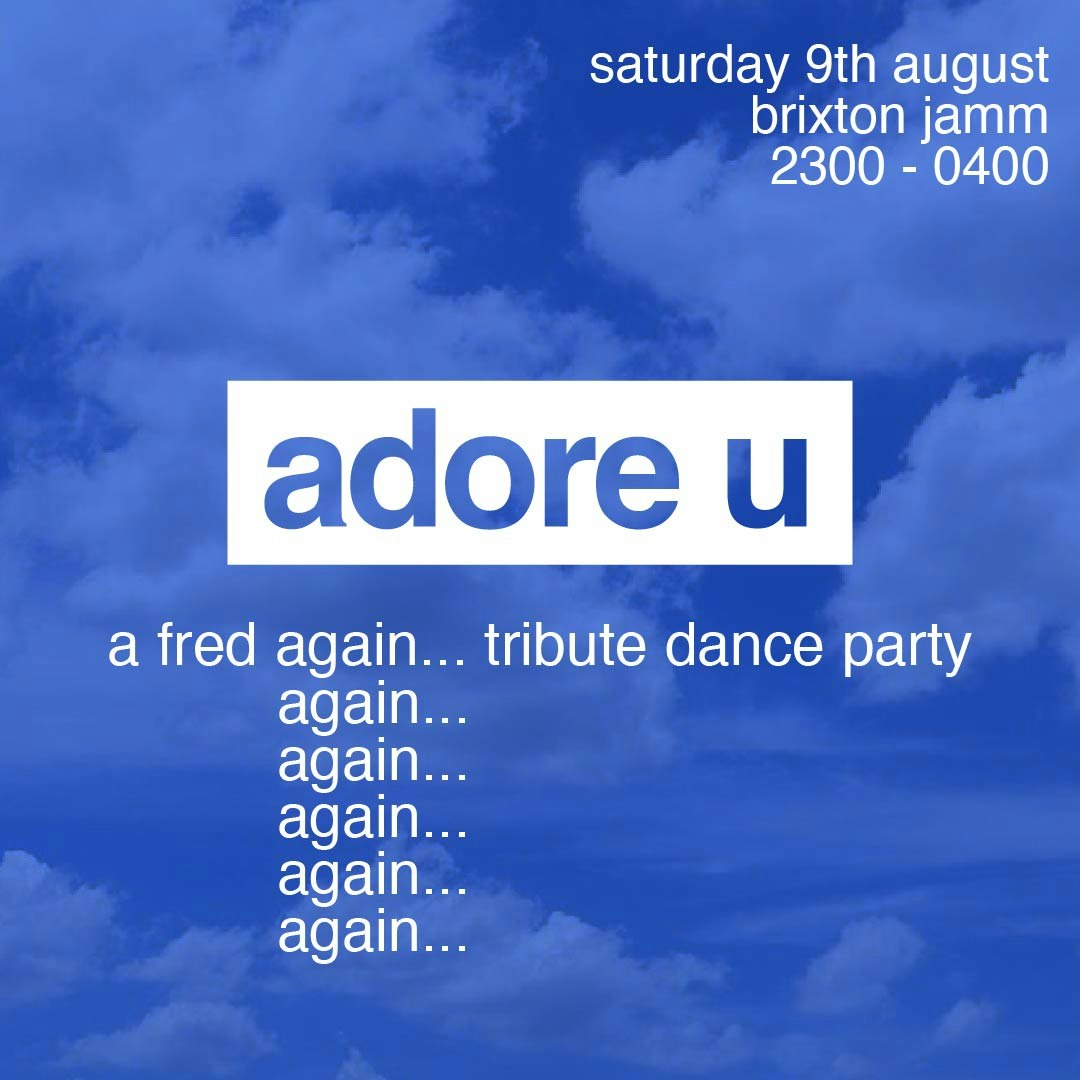 saturday 9th august
brixton jamm
2300 - 0400

adore u

a fred again... tribute dance party
again...
again...
again...
again...
again...